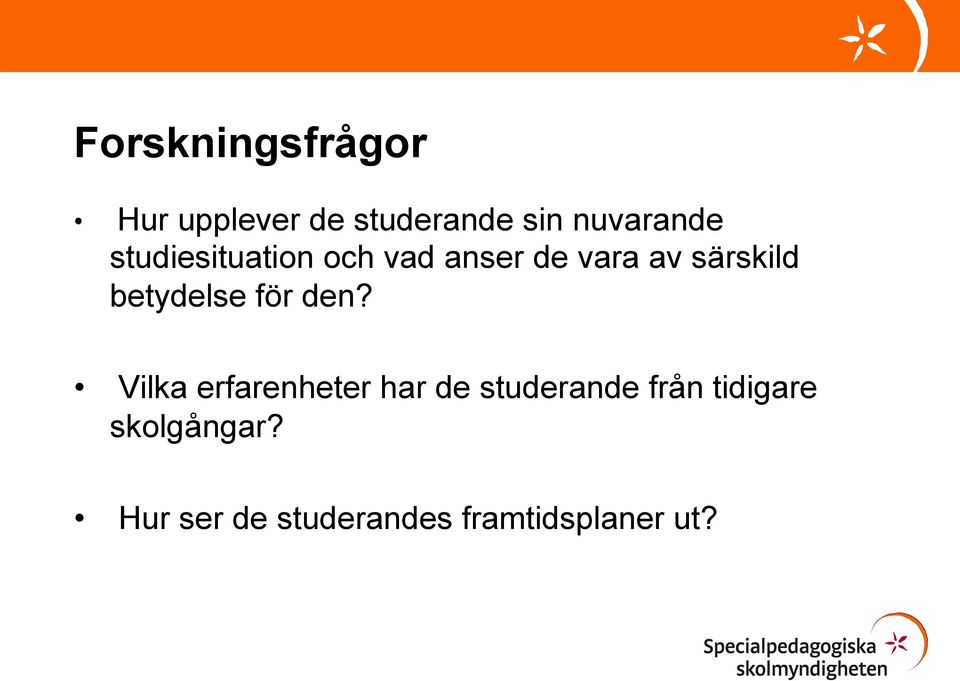 Forskningsfrågor

• Hur upplever de studerande sin nuvarande studiesituation och vad anser de vara av särskild betydelse för den?

• Vilka erfarenheter har de studerande från tidigare skolgångar?

• Hur ser de studerandes framtidsplaner ut?

Specialpedagogiska skolmyndigheten